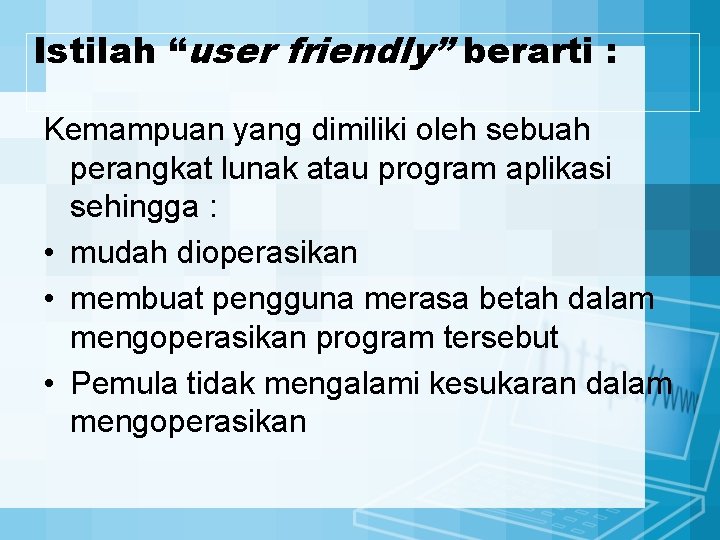 Istilah “user friendly” berarti :

Kemampuan yang dimiliki oleh sebuah perangkat lunak atau program aplikasi sehingga :

• mudah dioperasikan
• membuat pengguna merasa betah dalam mengoperasikan program tersebut
• Pemula tidak mengalami kesukaran dalam mengoperasikan

http://www